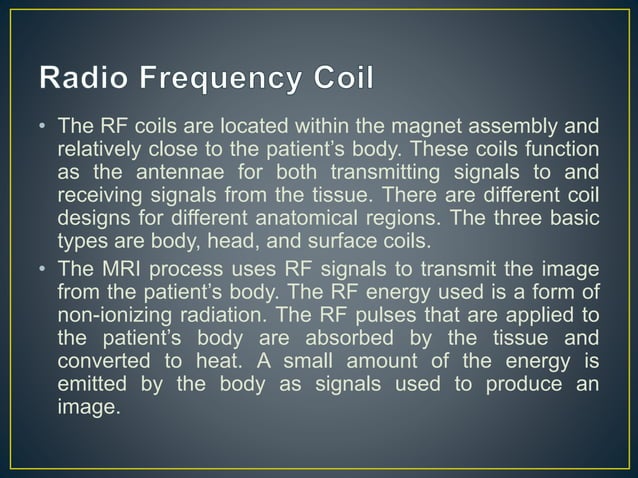 Radio Frequency Coil

• The RF coils are located within the magnet assembly and relatively close to the patient's body. These coils function as the antennae for both transmitting signals to and receiving signals from the tissue. There are different coil designs for different anatomical regions. The three basic types are body, head, and surface coils.

• The MRI process uses RF signals to transmit the image from the patient's body. The RF energy used is a form of non-ionizing radiation. The RF pulses that are applied to the patient's body are absorbed by the tissue and converted to heat. A small amount of the energy is emitted by the body as signals used to produce an image.